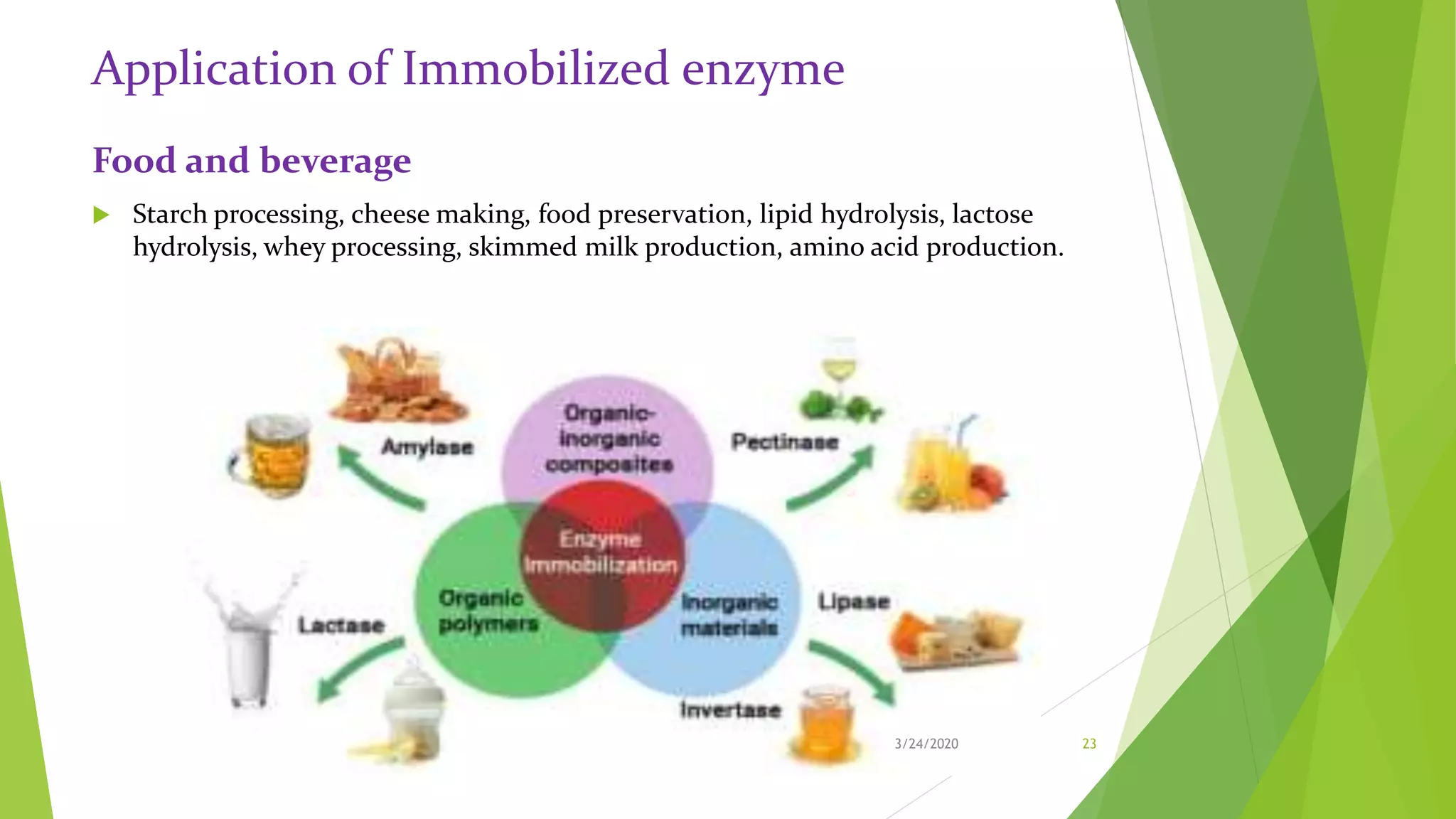 Application of Immobilized enzyme

Food and beverage

Starch processing, cheese making, food preservation, lipid hydrolysis, lactose hydrolysis, whey processing, skimmed milk production, amino acid production.

Amylase

Organic-inorganic composites

Pectinase

Enzyme Immobilization

Organic polymers

Inorganic materials

Lactase

Lipase

Invertase

3/24/2020

23